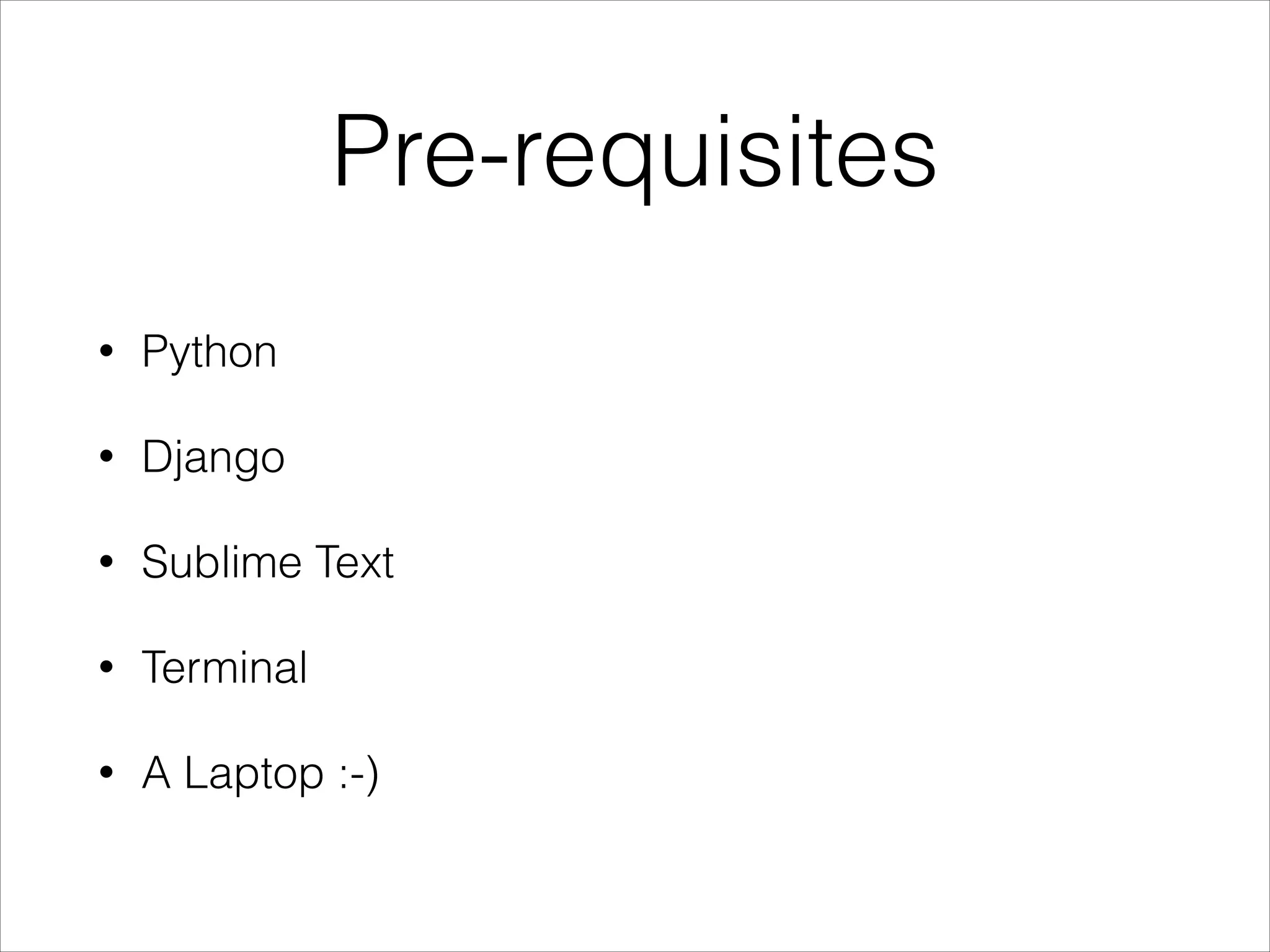 Pre-requisites

• Python

• Django

• Sublime Text

• Terminal

• A Laptop :-)